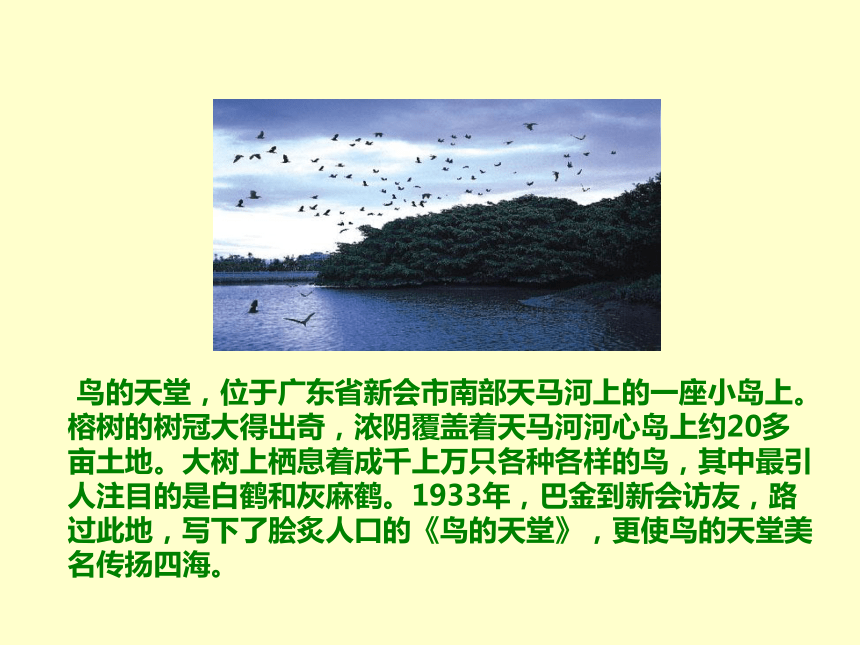 鸟的天堂，位于广东省新会市南部天马河上的一座小岛上。榕树的树冠大得出奇，浓阴覆盖着天马河河心岛上约20多亩土地。大树上栖息着成千上万只各种各样的鸟，其中最引人注目的是白鹤和灰麻鹤。1933年，巴金到新会访友，路过此地，写下了脍炙人口的《鸟的天堂》，更使鸟的天堂美名传扬四海。